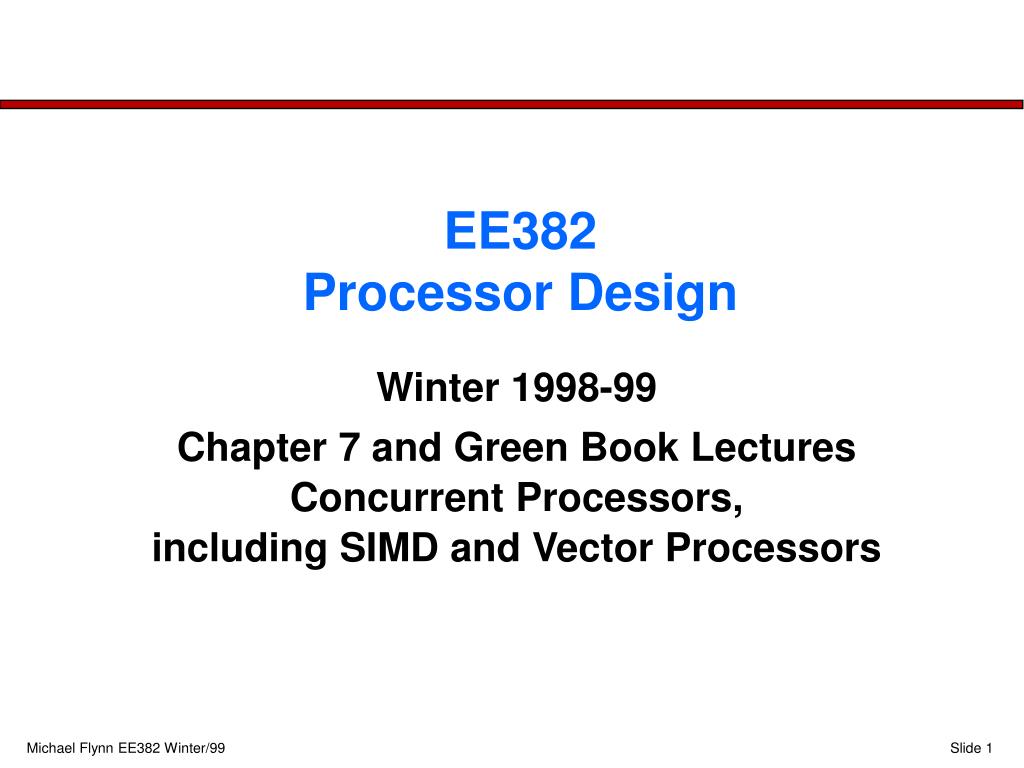 EE382
Processor Design

Winter 1998-99

Chapter 7 and Green Book Lectures
Concurrent Processors,
including SIMD and Vector Processors

Michael Flynn EE382 Winter/99

Slide 1